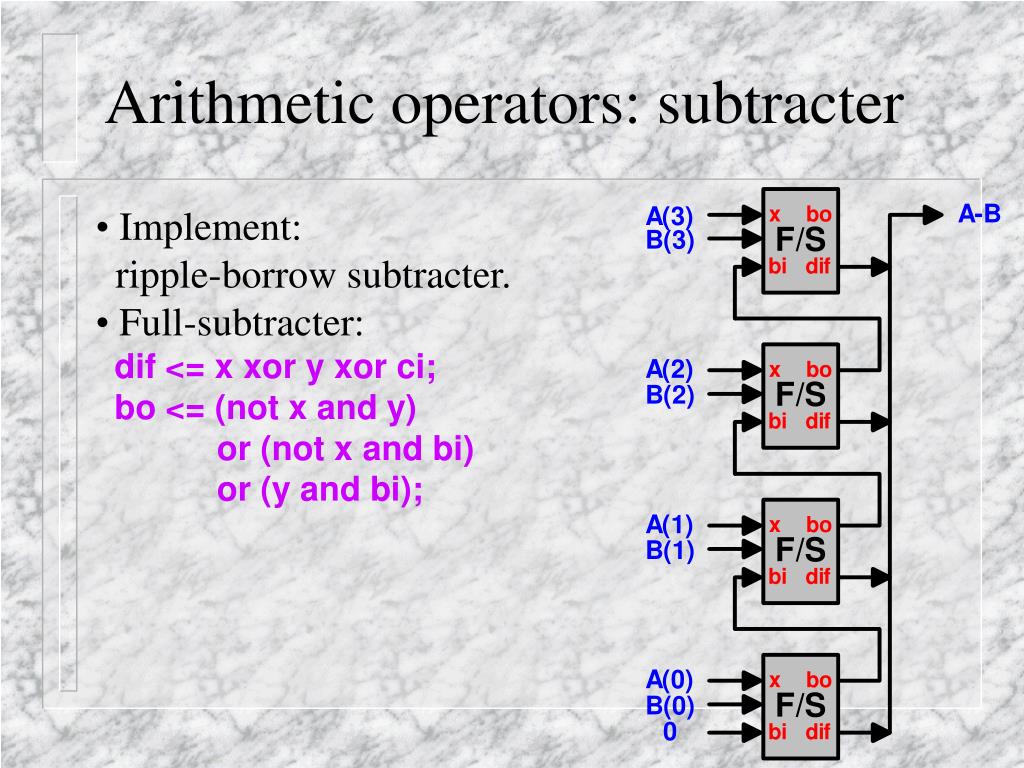 Arithmetic operators: subtracter

• Implement:
ripple-borrow subtracter.
• Full-subtracter:
dif <= x xor y xor ci;
bo <= (not x and y)
or (not x and bi)
or (y and bi);

A(3)
B(3)
x bo
F/S
bi dif
A-B

A(2)
B(2)
x bo
F/S
bi dif

A(1)
B(1)
x bo
F/S
bi dif

A(0)
B(0)
0
x bo
F/S
bi dif